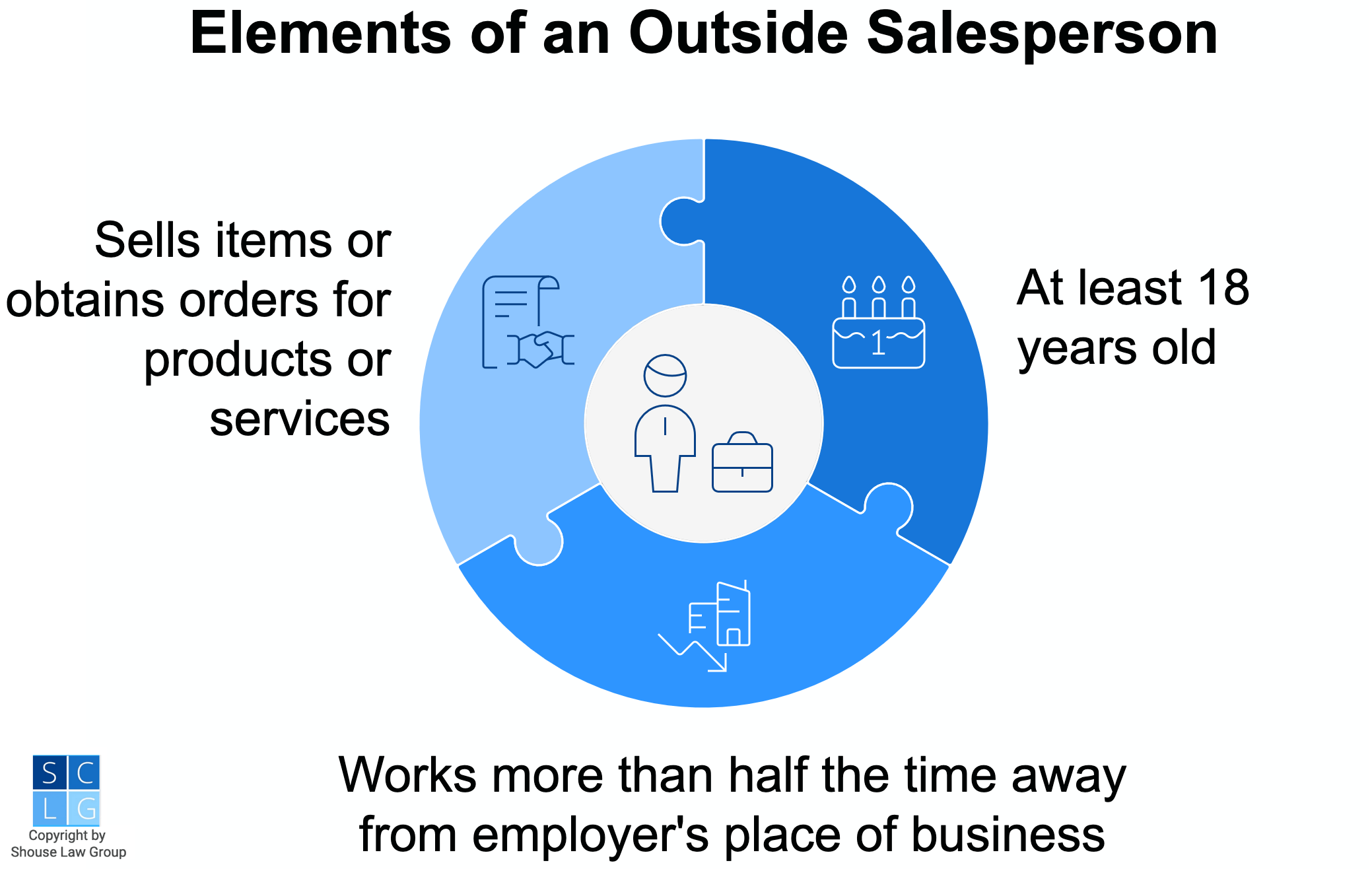 Elements of an Outside Salesperson

Sells items or obtains orders for products or services

1

At least 18 years old

Works more than half the time away from employer's place of business

S C
L G
Copyright by
Shouse Law Group